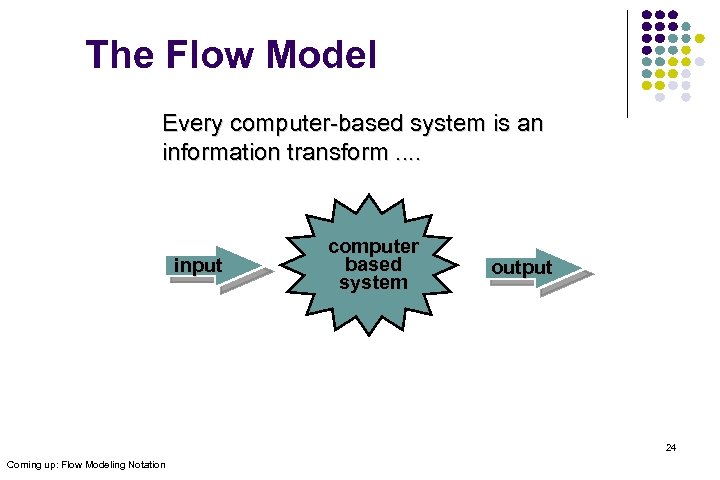 The Flow Model

Every computer-based system is an information transform ....

input

computer based system

output

24

Coming up: Flow Modeling Notation